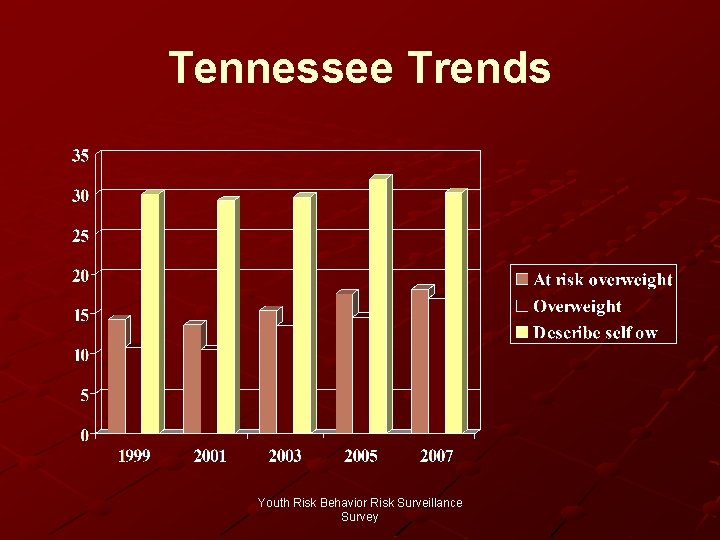 Tennessee Trends

35
30
25
20
15
10
5
0

1999
2001
2003
2005
2007

At risk overweight
Overweight
Describe self ow

Youth Risk Behavior Risk Surveillance Survey